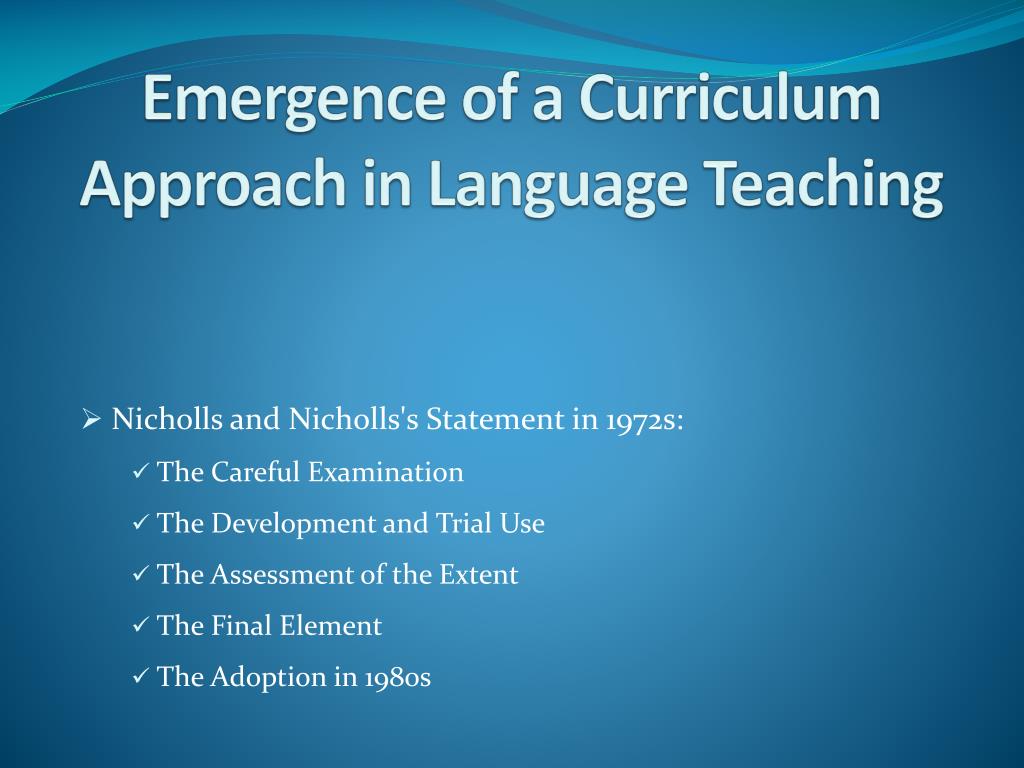 Emergence of a Curriculum Approach in Language Teaching

➢ Nicholls and Nicholls's Statement in 1972s:

✓ The Careful Examination

✓ The Development and Trial Use

✓ The Assessment of the Extent

✓ The Final Element

✓ The Adoption in 1980s